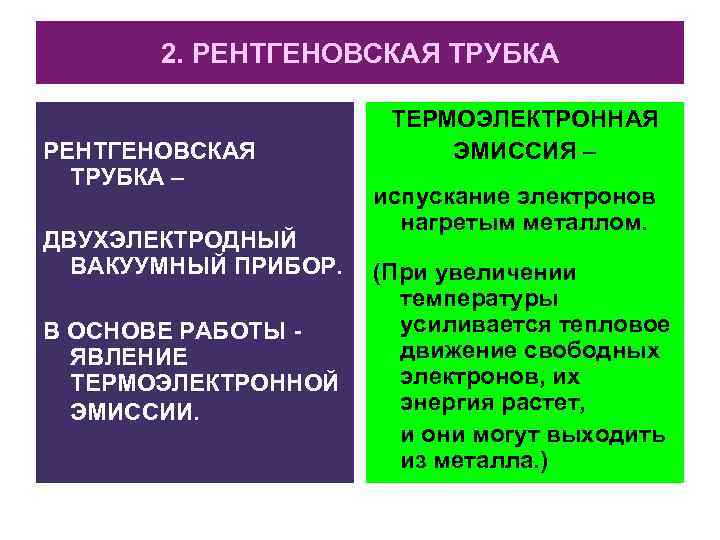 2. РЕНТГЕНОВСКАЯ ТРУБКА

РЕНТГЕНОВСКАЯ ТРУБКА –

ДВУХЭЛЕКТРОДНЫЙ ВАКУУМНЫЙ ПРИБОР.

В ОСНОВЕ РАБОТЫ - ЯВЛЕНИЕ ТЕРМОЭЛЕКТРОННОЙ ЭМИССИИ.

ТЕРМОЭЛЕКТРОННАЯ ЭМИССИЯ –

испускание электронов нагретым металлом.

(При увеличении температуры усиливается тепловое движение свободных электронов, их энергия растет,

и они могут выходить из металла.)